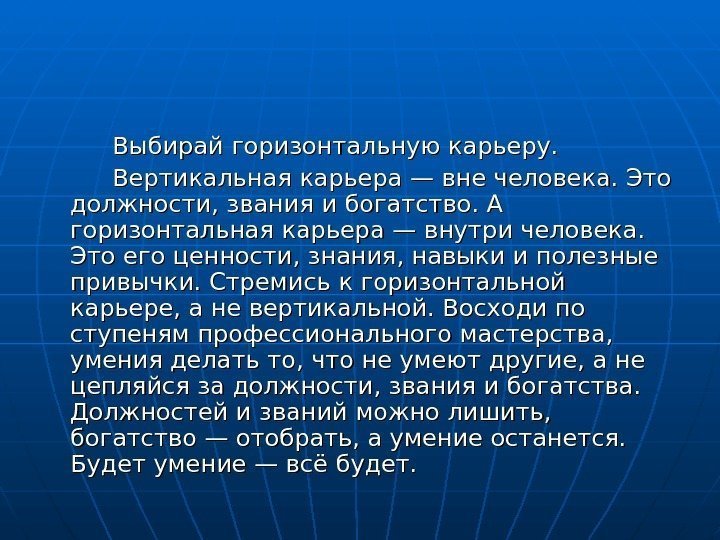 Выбирай горизонтальную карьеру.

Вертикальная карьера — вне человека. Это должности, звания и богатство. А горизонтальная карьера — внутри человека. Это его ценности, знания, навыки и полезные привычки. Стремись к горизонтальной карьере, а не вертикальной. Восходи по ступеням профессионального мастерства, умения делать то, что не умеют другие, а не цепляйся за должности, звания и богатства. Должностей и званий можно лишить, богатство — отобрать, а умение останется. Будет умение — всё будет.